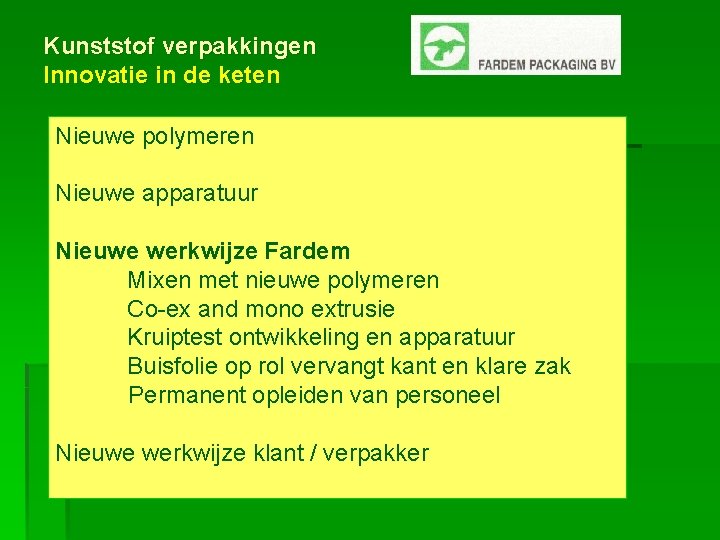 Kunststof verpakkingen
Innovatie in de keten

FARDEM PACKAGING BV

Nieuwe polymeren

Nieuwe apparatuur

Nieuwe werkwijze Fardem
Mixen met nieuwe polymeren
Co-ex and mono extrusie
Kruiptest ontwikkeling en apparatuur
Buisfolie op rol vervangt kant en klare zak
Permanent opleiden van personeel

Nieuwe werkwijze klant / verpakker